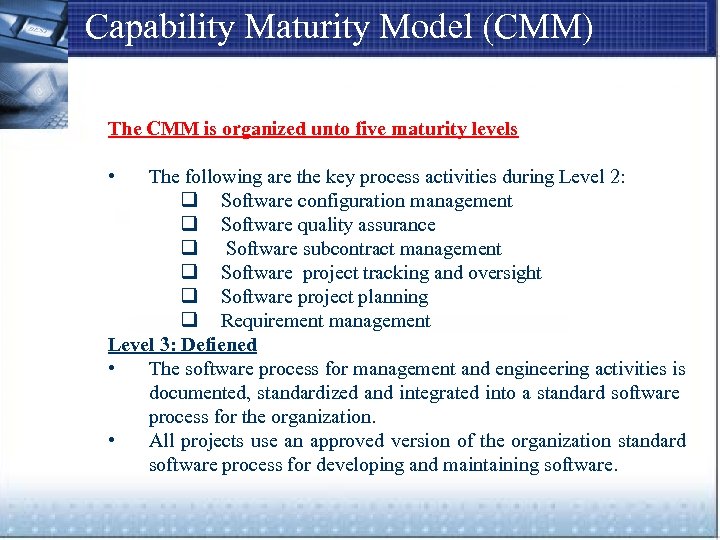 Capability Maturity Model (CMM)

The CMM is organized unto five maturity levels

• The following are the key process activities during Level 2:
❑ Software configuration management
❑ Software quality assurance
❑ Software subcontract management
❑ Software project tracking and oversight
❑ Software project planning
❑ Requirement management

Level 3: Defiened
• The software process for management and engineering activities is documented, standardized and integrated into a standard software process for the organization.
• All projects use an approved version of the organization standard software process for developing and maintaining software.